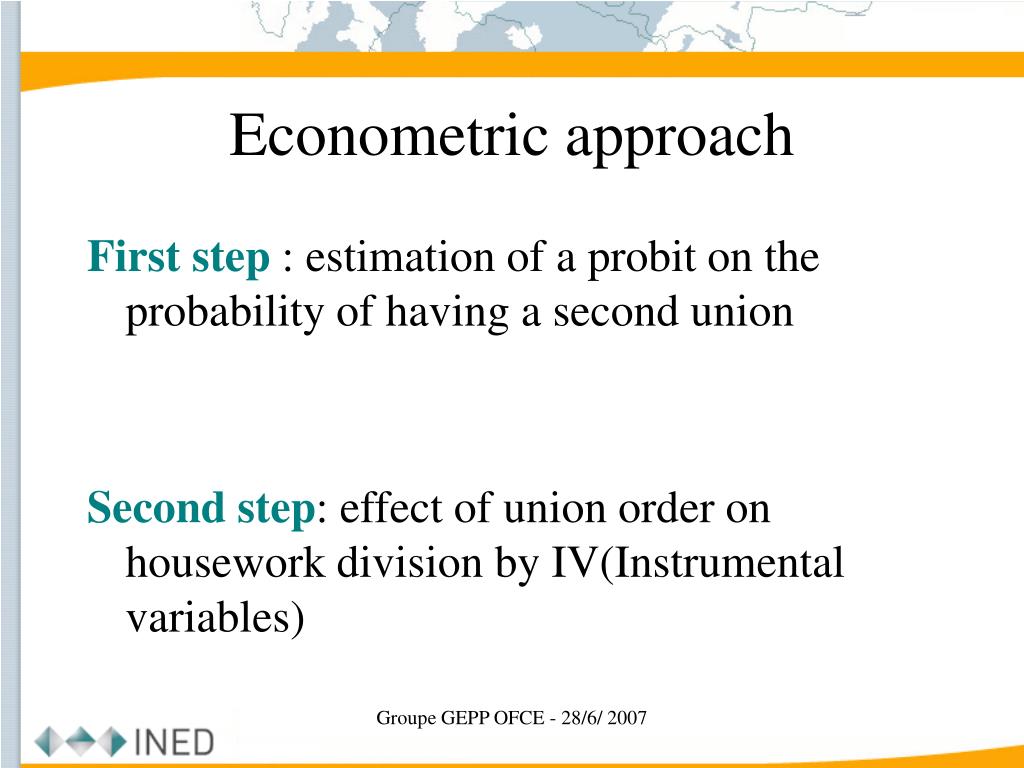 Econometric approach

First step : estimation of a probit on the probability of having a second union

Second step: effect of union order on housework division by IV(Instrumental variables)

Groupe GEPP OFCE - 28/6/ 2007

INED